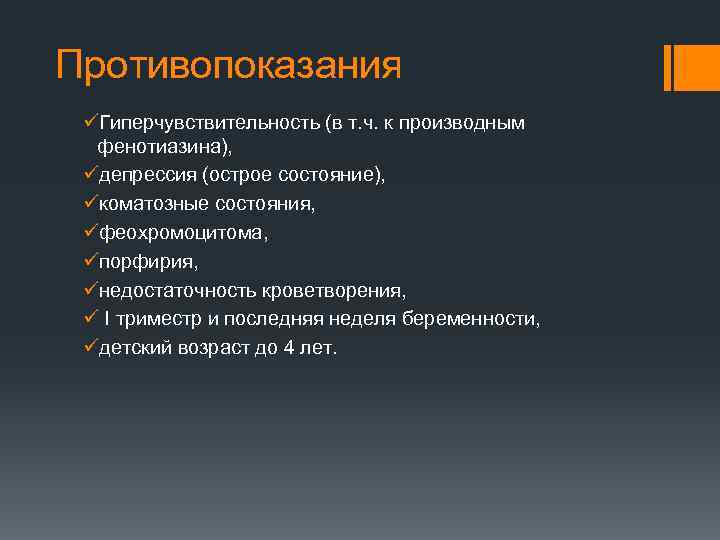 Противопоказания

✓Гиперчувствительность (в т.ч. к производным фенотиазина),
✓депрессия (острое состояние),
✓коматозные состояния,
✓феохромоцитома,
✓порфирия,
✓недостаточность кроветворения,
✓ I триместр и последняя неделя беременности,
✓детский возраст до 4 лет.